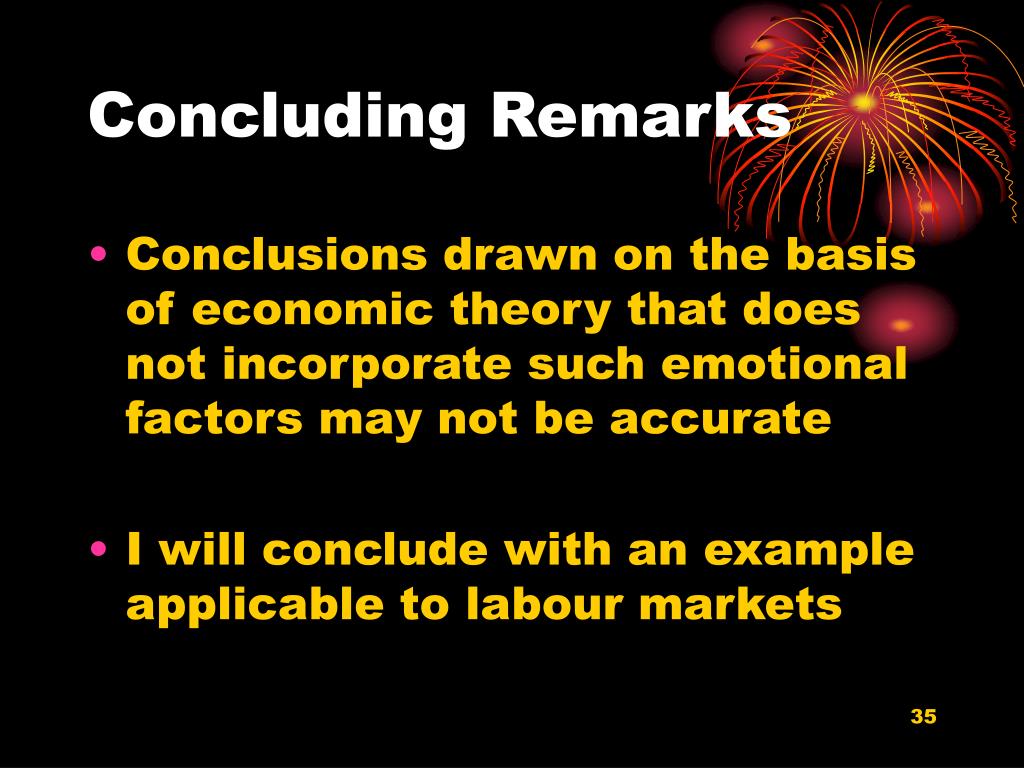 Concluding Remarks

• Conclusions drawn on the basis of economic theory that does not incorporate such emotional factors may not be accurate

• I will conclude with an example applicable to labour markets

35